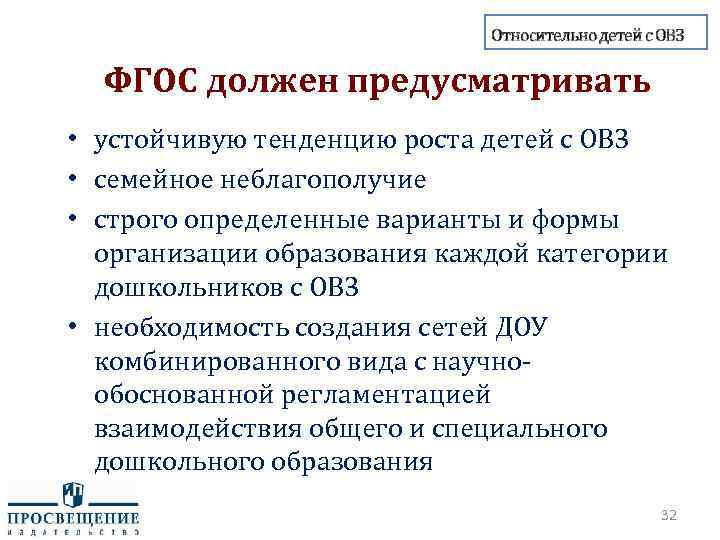 Относительно детей с ОВЗ

ФГОС должен предусматривать

• устойчивую тенденцию роста детей с ОВЗ
• семейное неблагополучие
• строго определенные варианты и формы организации образования каждой категории дошкольников с ОВЗ
• необходимость создания сетей ДОУ комбинированного вида с научно-обоснованной регламентацией взаимодействия общего и специального дошкольного образования

ПРОСВЕЩЕНИЕ
ИЗДАТЕЛЬСТВО

32